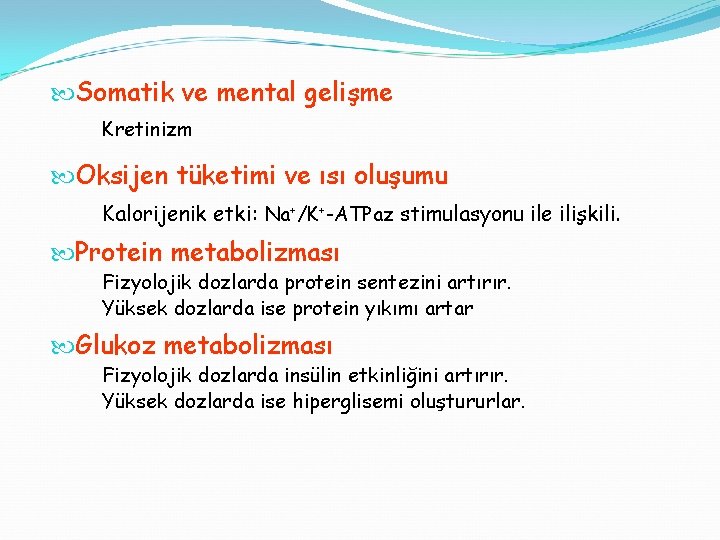 Somatik ve mental gelişme

Kretinizm

Oksijen tüketimi ve ısı oluşumu

Kalorijenik etki: $Na^+/K^+$-ATPaz stimulasyonu ile ilişkili.

Protein metabolizması

Fizyolojik dozlarda protein sentezini artırır.
Yüksek dozlarda ise protein yıkımı artar

Glukoz metabolizması

Fizyolojik dozlarda insülin etkinliğini artırır.
Yüksek dozlarda ise hiperglisemi oluştururlar.